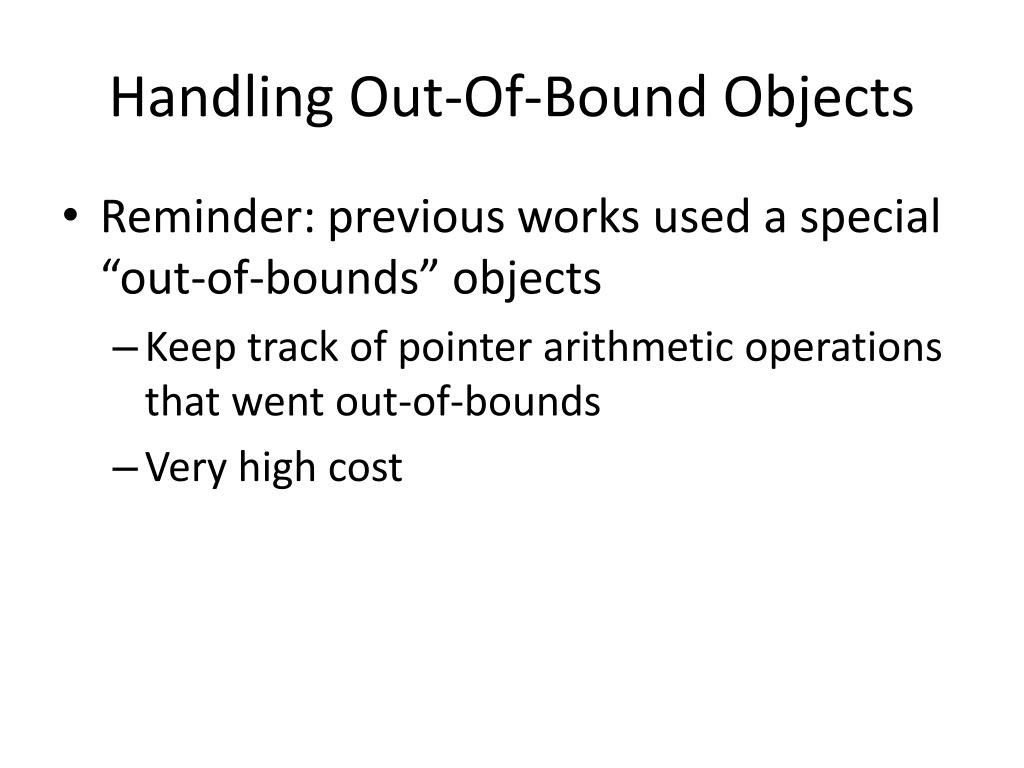 Handling Out-Of-Bound Objects

• Reminder: previous works used a special “out-of-bounds” objects

– Keep track of pointer arithmetic operations that went out-of-bounds

– Very high cost